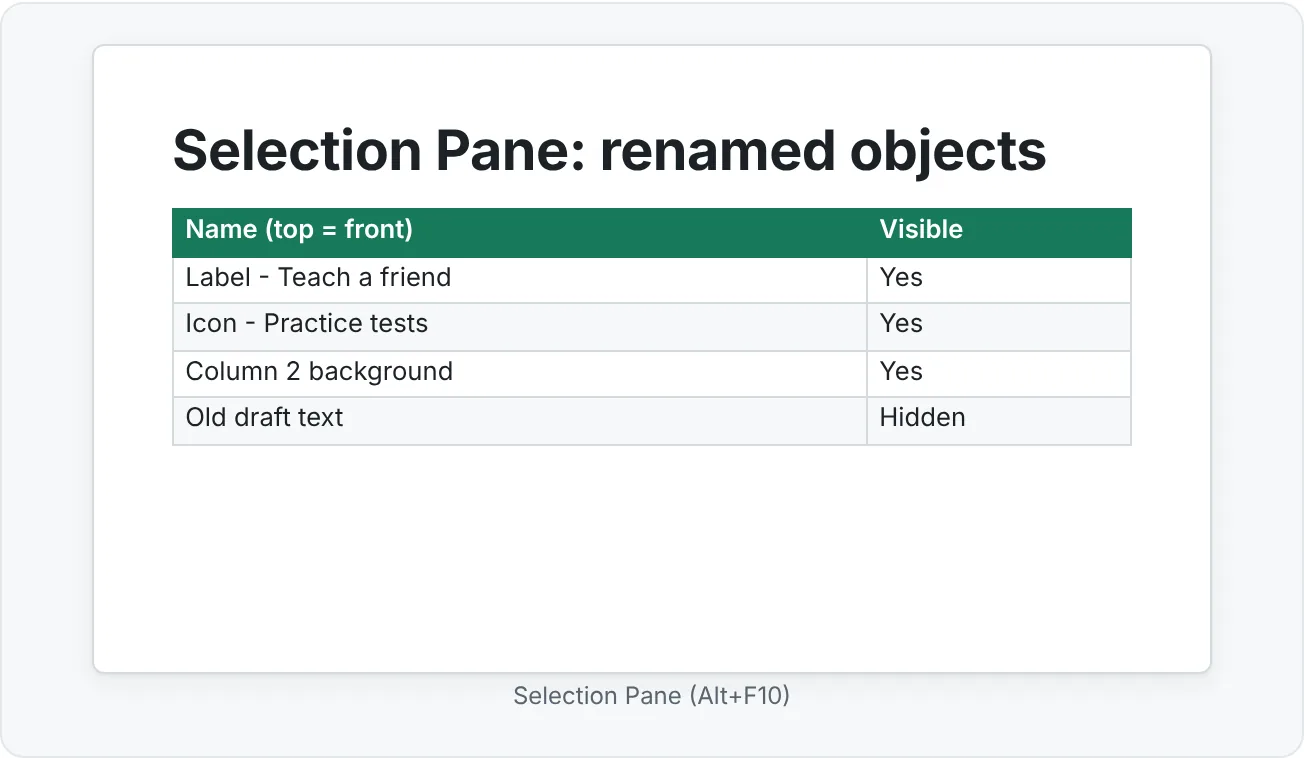 Selection Pane: renamed objects

| Name (top = front) | Visible |
|---|---|
| Label - Teach a friend | Yes |
| Icon - Practice tests | Yes |
| Column 2 background | Yes |
| Old draft text | Hidden |

Selection Pane (Alt+F10)